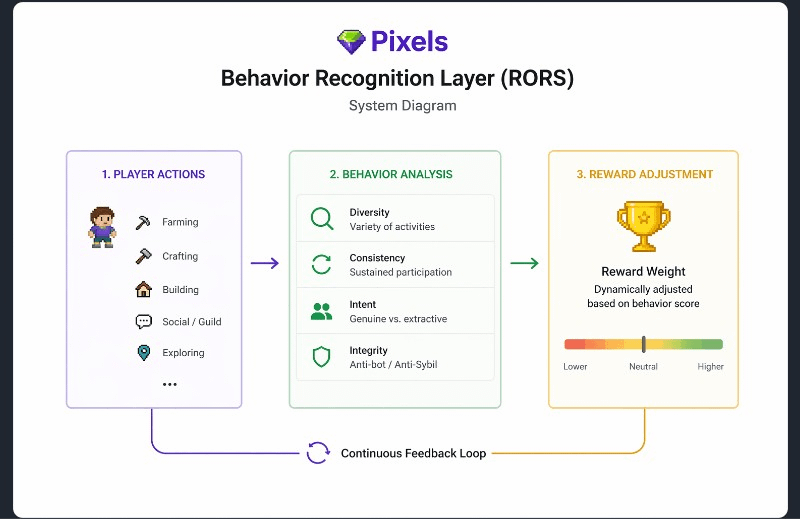 Pixels

Behavior Recognition Layer (RORS)

System Diagram

1. PLAYER ACTIONS

Farming

Crafting

Building

Social / Guild

Exploring

...

2. BEHAVIOR ANALYSIS

Diversity
Variety of activities

Consistency
Sustained participation

Intent
Genuine vs. extractive

Integrity
Anti-bot / Anti-Sybil

3. REWARD ADJUSTMENT

Reward Weight

Dynamically adjusted based on behavior score

Lower

Neutral

Higher

Continuous Feedback Loop